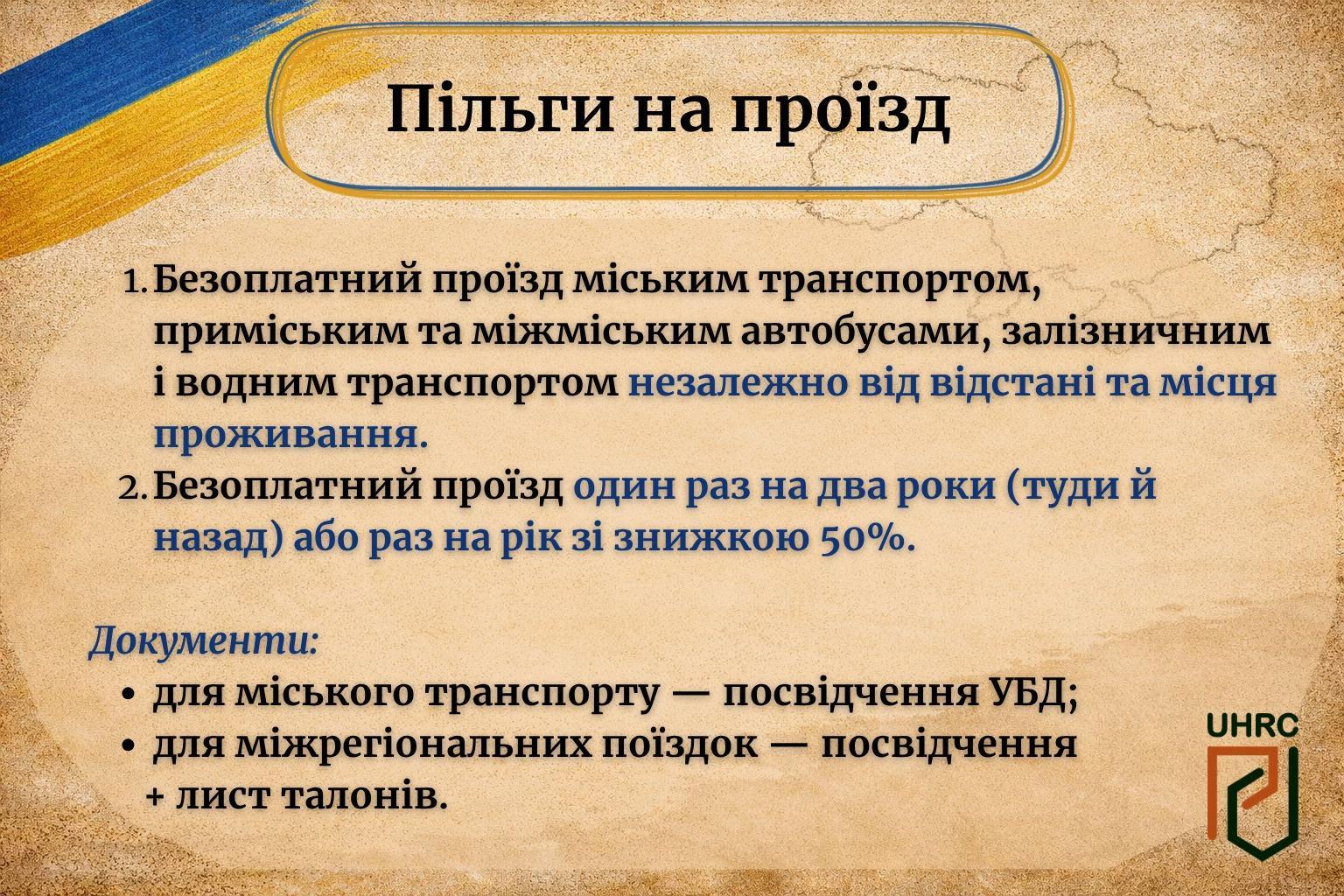 Пільги на проїзд

1. Безоплатний проїзд міським транспортом, приміським та міжміським автобусами, залізничним і водним транспортом незалежно від відстані та місця проживання.
2. Безоплатний проїзд один раз на два роки (туди й назад) або раз на рік зі знижкою 50%.

Документи:
• для міського транспорту — посвідчення УБД;
• для міжрегіональних поїздок — посвідчення + лист талонів.

UHRC